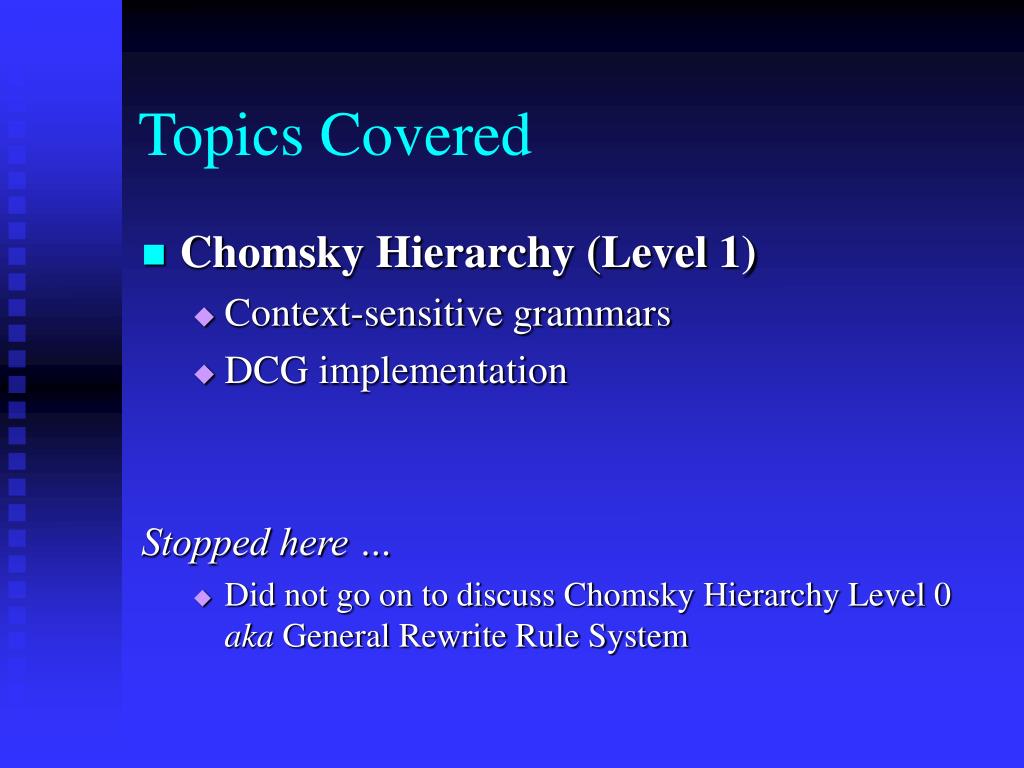 Topics Covered

Chomsky Hierarchy (Level 1)

Context-sensitive grammars

DCG implementation

Stopped here …

Did not go on to discuss Chomsky Hierarchy Level 0 aka General Rewrite Rule System